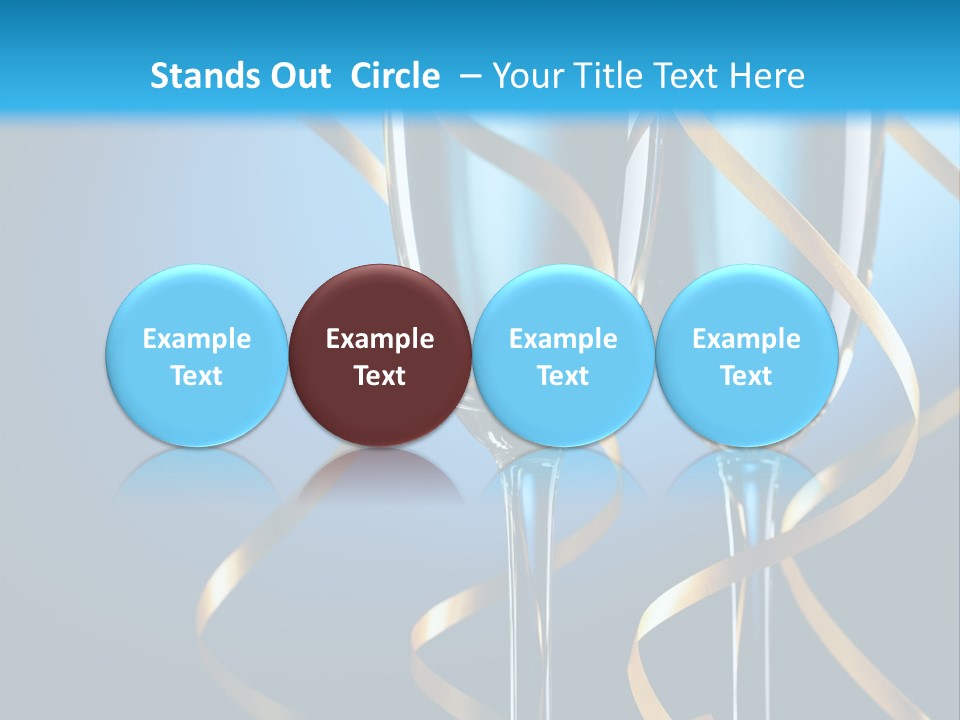 Stands Out Circle – Your Title Text Here

Example Text

Example Text

Example Text

Example Text